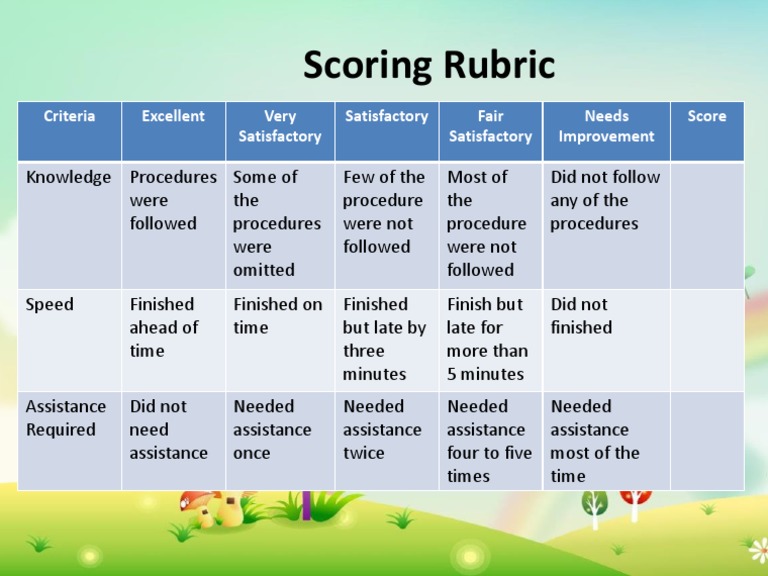 Scoring Rubric

| Criteria | Excellent | Very Satisfactory | Satisfactory | Fair Satisfactory | Needs Improvement | Score |
|---|---|---|---|---|---|---|
| Knowledge | Procedures were followed | Some of the procedures were omitted | Few of the procedure were not followed | Most of the procedure were not followed | Did not follow any of the procedures | |
| Speed | Finished ahead of time | Finished on time | Finished but late by three minutes | Finish but late for more than 5 minutes | Did not finished | |
| Assistance Required | Did not need assistance | Needed assistance once | Needed assistance twice | Needed assistance four to five times | Needed assistance most of the time | |